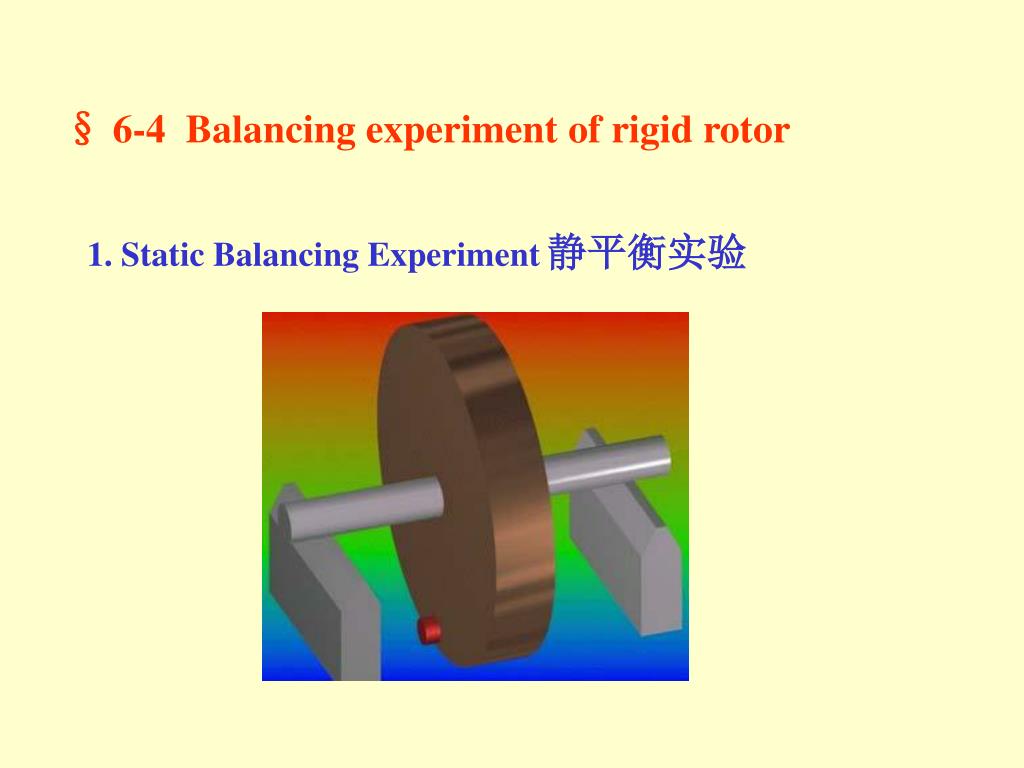 § 6-4 Balancing experiment of rigid rotor

1. Static Balancing Experiment 静平衡实验